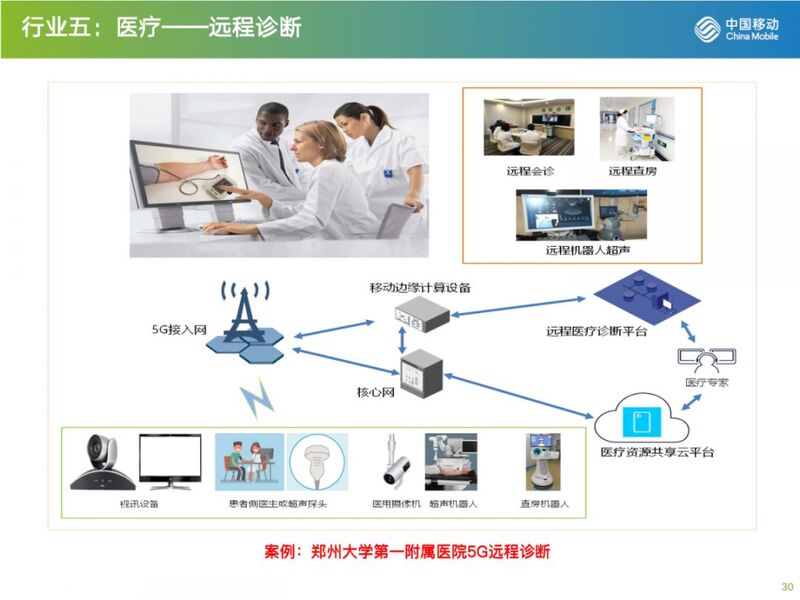 行业五：医疗——远程诊断

中国移动
China Mobile

远程会诊

远程查房

远程机器人超声

移动边缘计算设备

5G接入网

远程医疗诊断平台

核心网

医疗专家

医疗资源共享云平台

视讯设备

患者侧医生或超声探头

医用摄像机

超声机器人

查房机器人

案例：郑州大学第一附属医院5G远程诊断

30